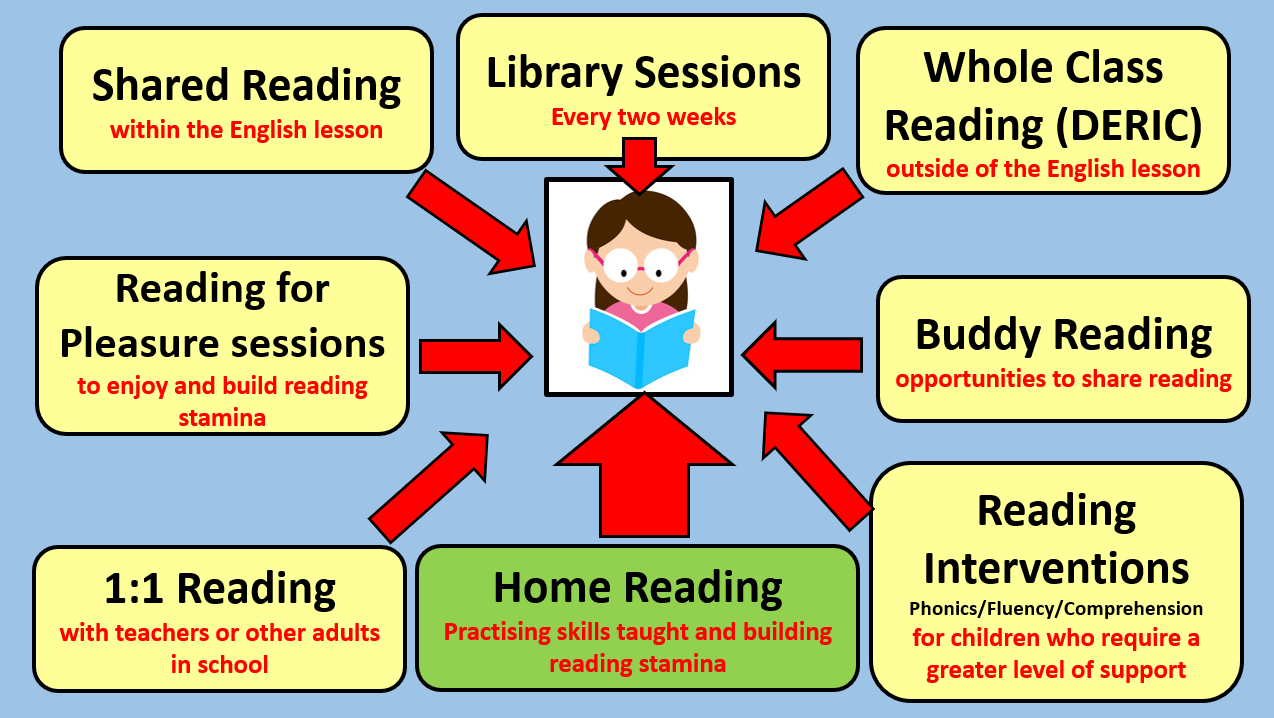 Shared Reading
within the English lesson

Library Sessions
Every two weeks

Whole Class Reading (DERIC)
outside of the English lesson

Reading for Pleasure sessions
to enjoy and build reading stamina

Buddy Reading
opportunities to share reading

1:1 Reading
with teachers or other adults in school

Home Reading
Practising skills taught and building reading stamina

Reading Interventions
Phonics/Fluency/Comprehension
for children who require a greater level of support